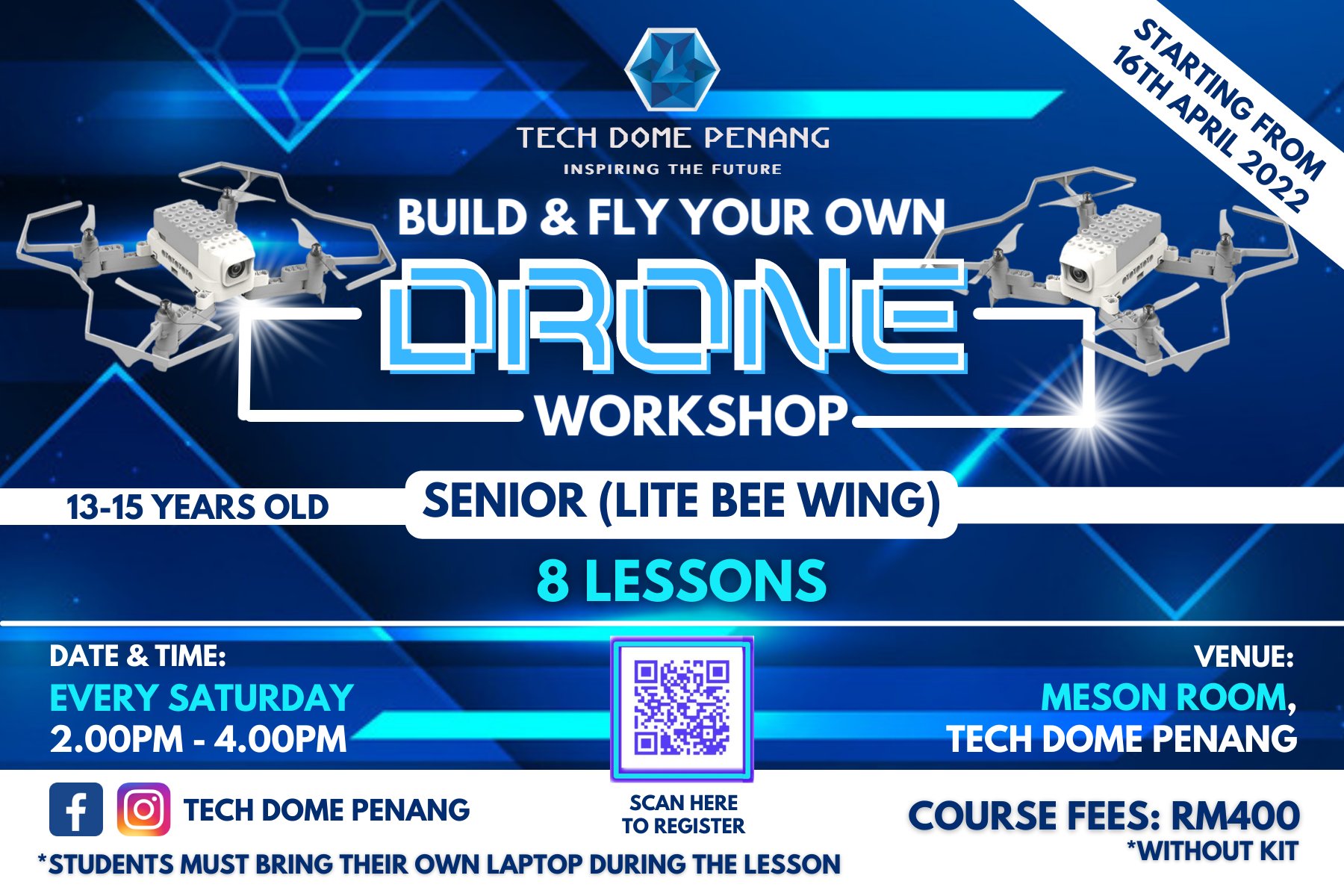 STARTING FROM 16TH APRIL 2022

TECH DOME PENANG
INSPIRING THE FUTURE

BUILD & FLY YOUR OWN
DRONE
WORKSHOP

13-15 YEARS OLD
SENIOR (LITE BEE WING)

8 LESSONS

DATE & TIME:
EVERY SATURDAY
2.00PM - 4.00PM

SCAN HERE TO REGISTER

VENUE:
MESON ROOM,
TECH DOME PENANG

TECH DOME PENANG

COURSE FEES: RM400
*WITHOUT KIT

*STUDENTS MUST BRING THEIR OWN LAPTOP DURING THE LESSON